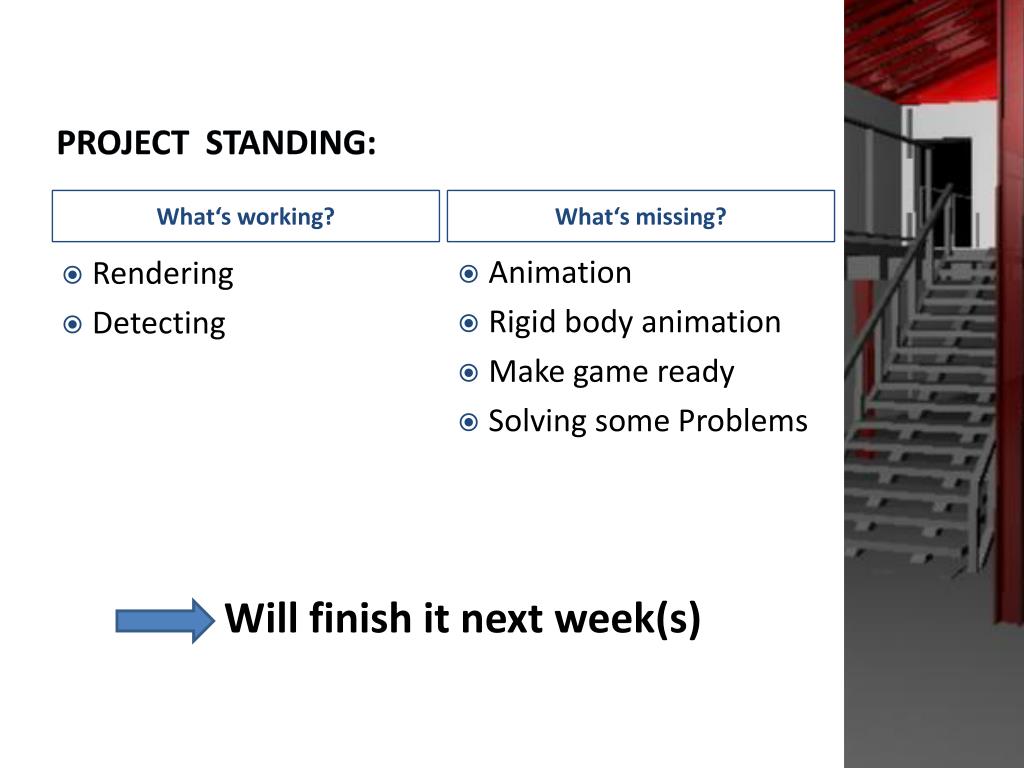 PROJECT STANDING:

What‘s working?

Rendering
Detecting

What‘s missing?

Animation
Rigid body animation
Make game ready
Solving some Problems

Will finish it next week(s)